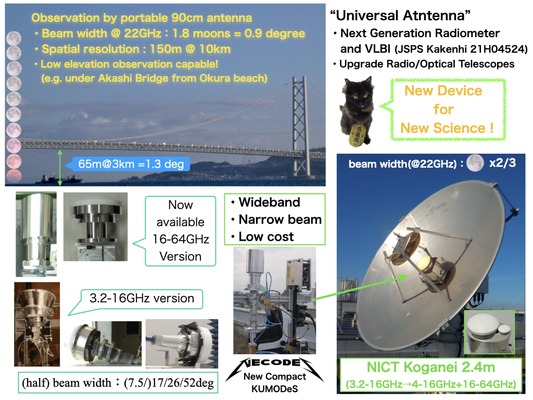 Observation by portable 90cm antenna
・Beam width @ 22GHz : 1.8 moons = 0.9 degree
・Spatial resolution : 150m @ 10km
・Low elevation observation capable! (e.g. under Akashi Bridge from Okura beach)

65m@3km =1.3 deg

"Universal Atntenna"
・Next Generation Radiometer and VLBI (JSPS Kakenhi 21H04524)
・Upgrade Radio/Optical Telescopes

New Device for New Science !

beam width(@22GHz) : x2/3

Now available 16-64GHz Version

・Wideband
・Narrow beam
・Low cost

3.2-16GHz version

(half) beam width : (7.5/)17/26/52deg

NECODES
New Compact KUMODeS

NICT Koganei 2.4m
(3.2-16GHz→4-16GHz+16-64GHz)